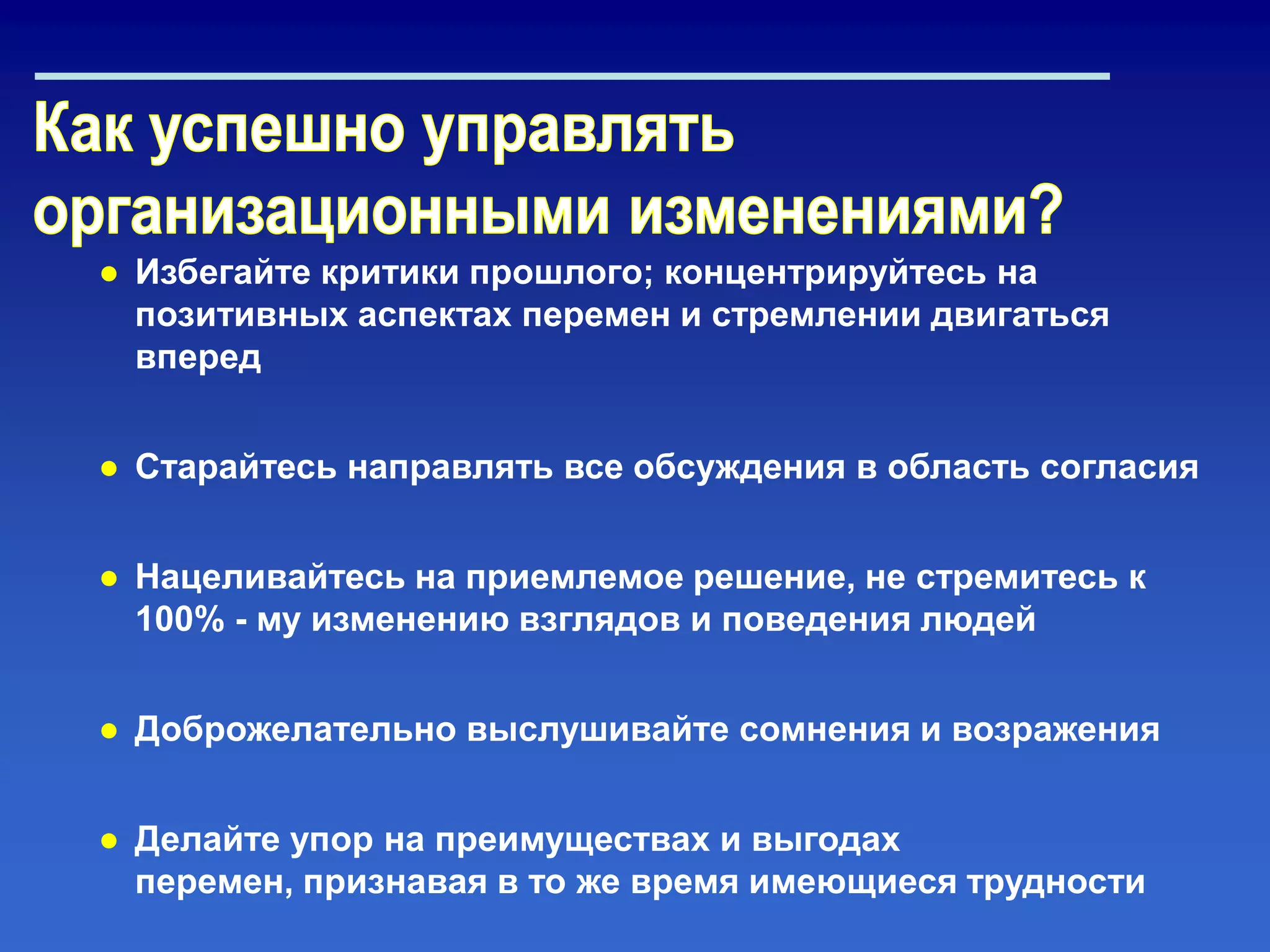 Как успешно управлять организационными изменениями?

● Избегайте критики прошлого; концентрируйтесь на позитивных аспектах перемен и стремлении двигаться вперед

● Старайтесь направлять все обсуждения в область согласия

● Нацеливайтесь на приемлемое решение, не стремитесь к 100% - му изменению взглядов и поведения людей

● Доброжелательно выслушивайте сомнения и возражения

● Делайте упор на преимуществах и выгодах перемен, признавая в то же время имеющиеся трудности